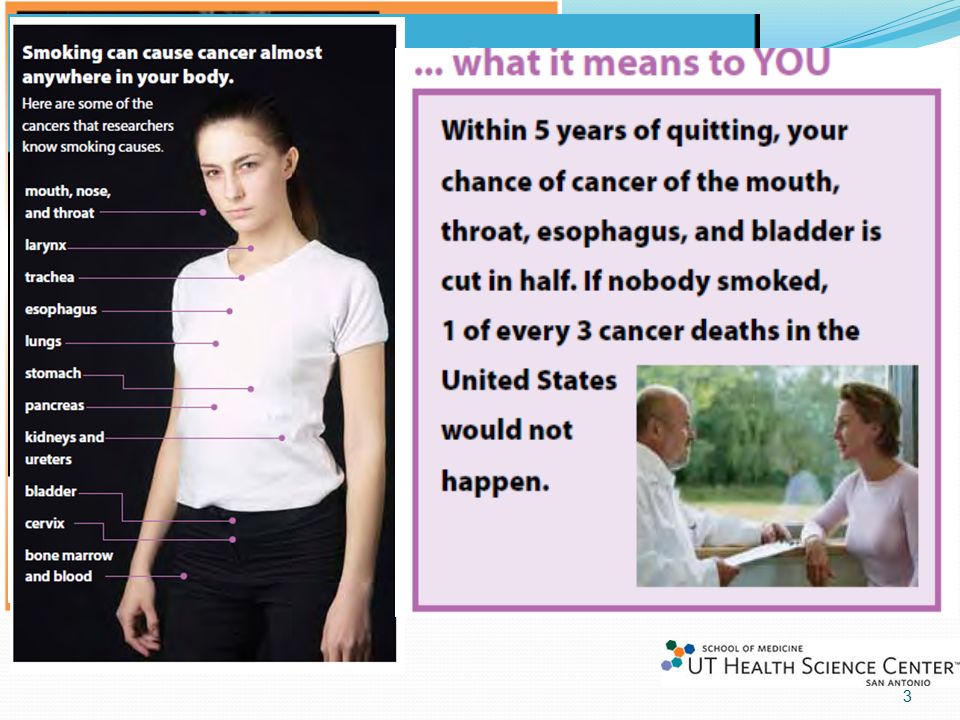 Smoking can cause cancer almost anywhere in your body.

Here are some of the cancers that researchers know smoking causes.

mouth, nose, and throat
larynx
trachea
esophagus
lungs
stomach
pancreas
kidneys and ureters
bladder
cervix
bone marrow and blood

... what it means to YOU

Within 5 years of quitting, your chance of cancer of the mouth, throat, esophagus, and bladder is cut in half. If nobody smoked, 1 of every 3 cancer deaths in the United States would not happen.

SCHOOL OF MEDICINE
UT HEALTH SCIENCE CENTER™
SAN ANTONIO

3